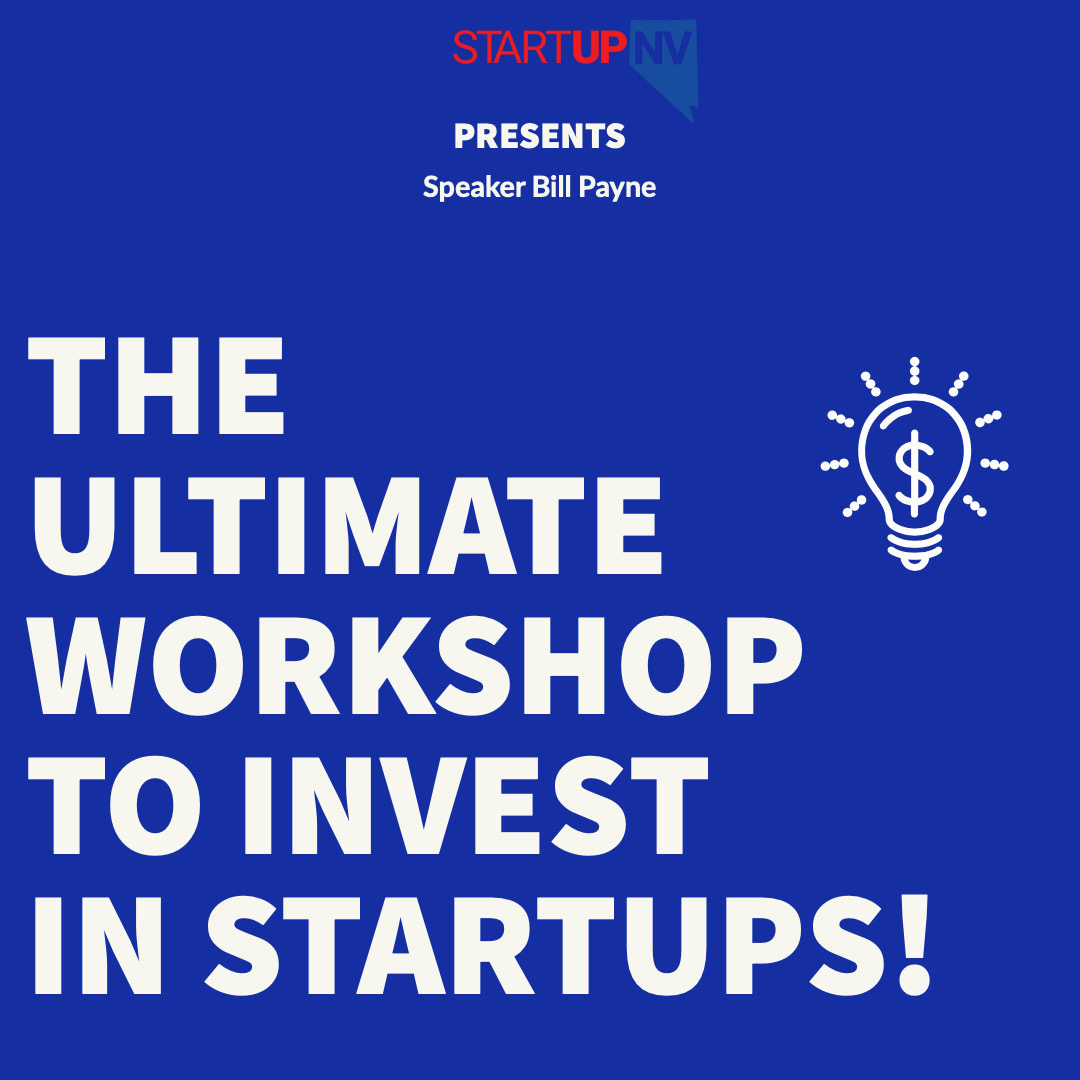 STARTUPNV

PRESENTS

Speaker Bill Payne

THE ULTIMATE WORKSHOP TO INVEST IN STARTUPS!

$